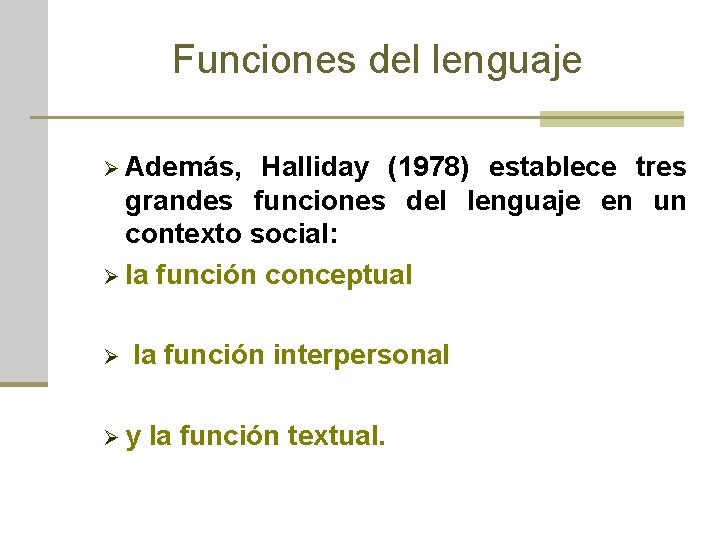 Funciones del lenguaje

➢ Además, Halliday (1978) establece tres grandes funciones del lenguaje en un contexto social:

➢ la función conceptual

➢ la función interpersonal

➢ y la función textual.